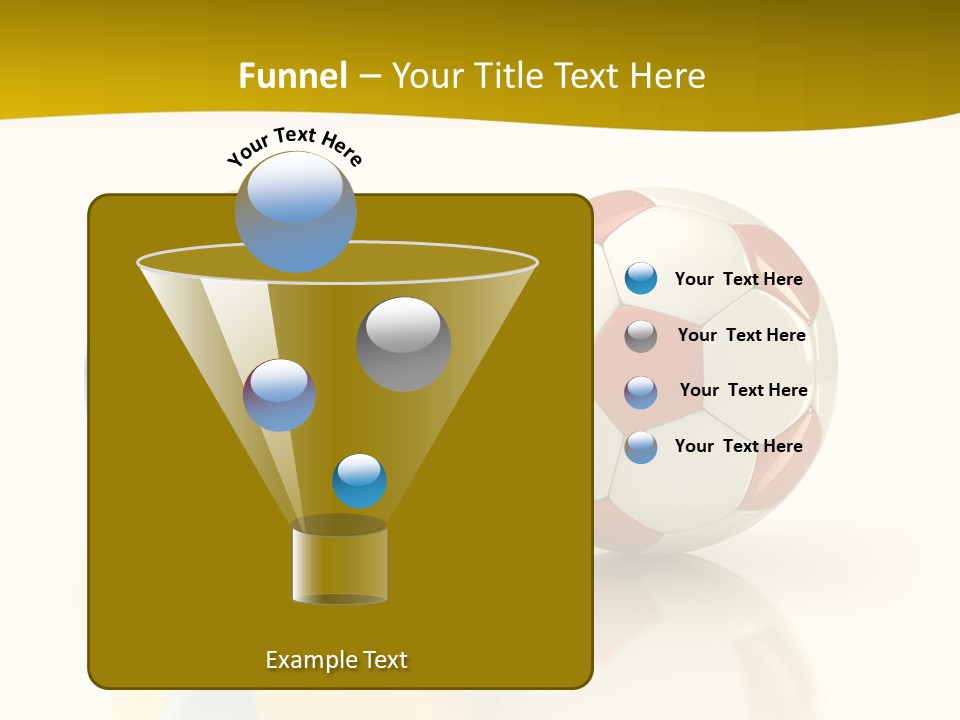 Funnel – Your Title Text Here

Your Text Here

Your Text Here

Your Text Here

Your Text Here

Your Text Here

Example Text